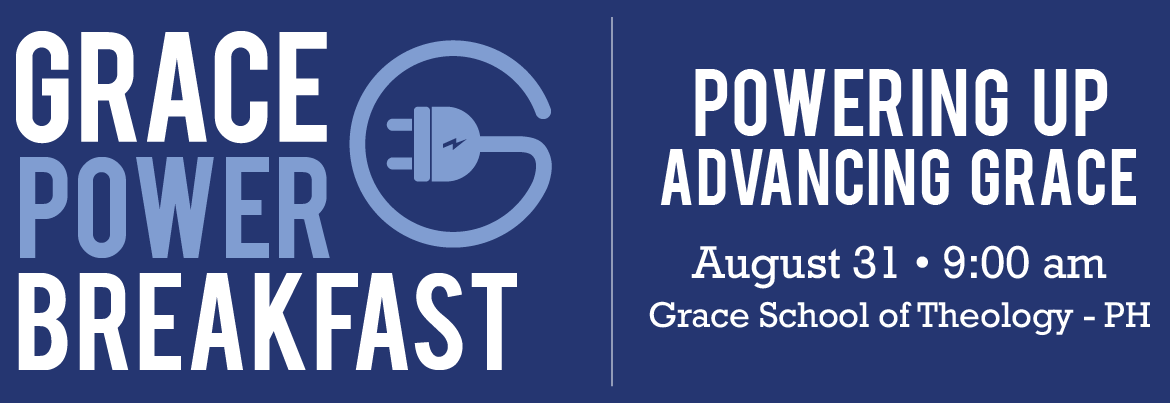 GRACE
POWER
BREAKFAST

POWERING UP
ADVANCING GRACE

August 31 • 9:00 am
Grace School of Theology - PH